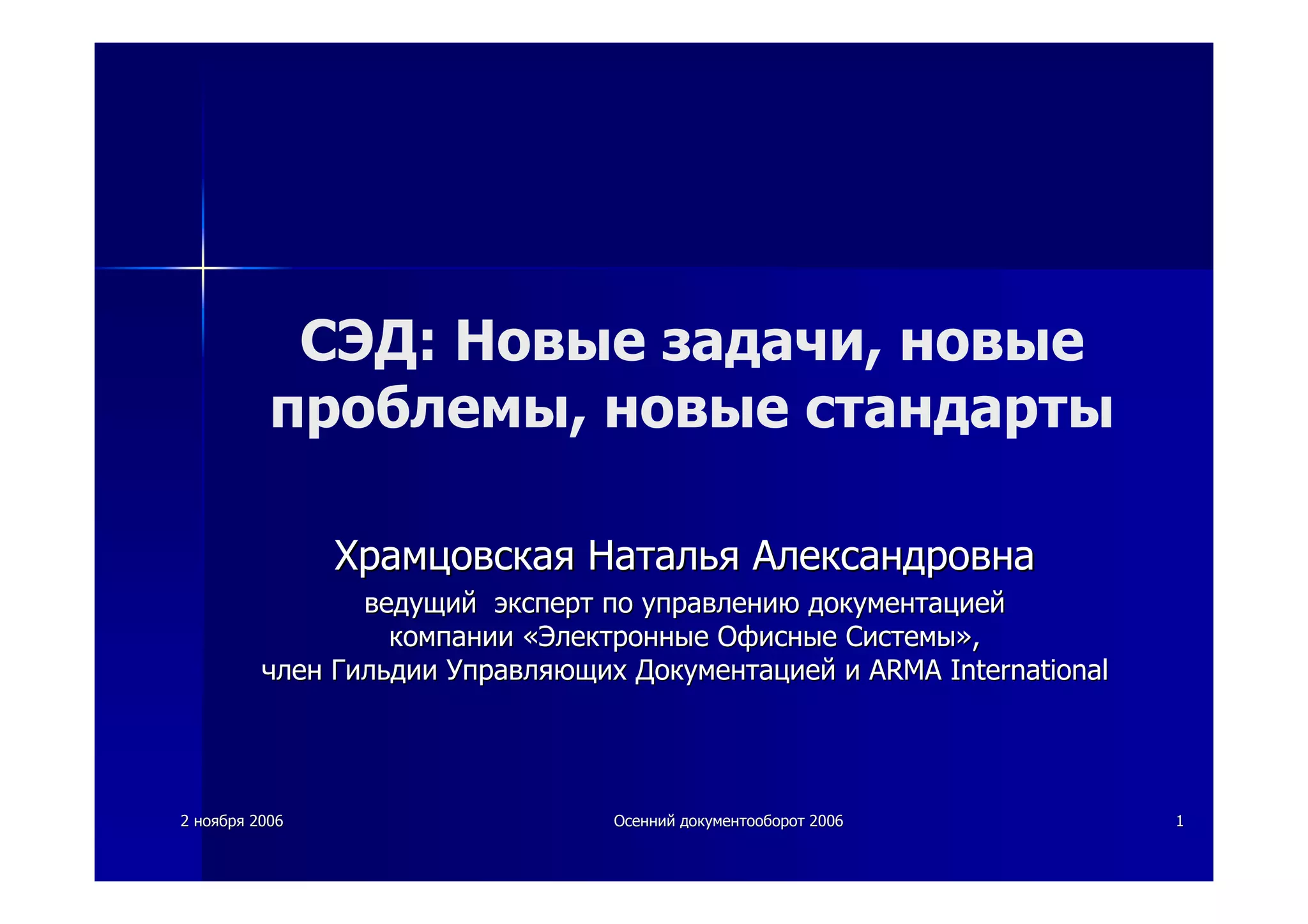 СЭД: Новые задачи, новые проблемы, новые стандарты

Храмцовская Наталья Александровна

ведущий эксперт по управлению документацией компании «Электронные Офисные Системы», член Гильдии Управляющих Документацией и ARMA International

2 ноября 2006

Осенний документооборот 2006

1